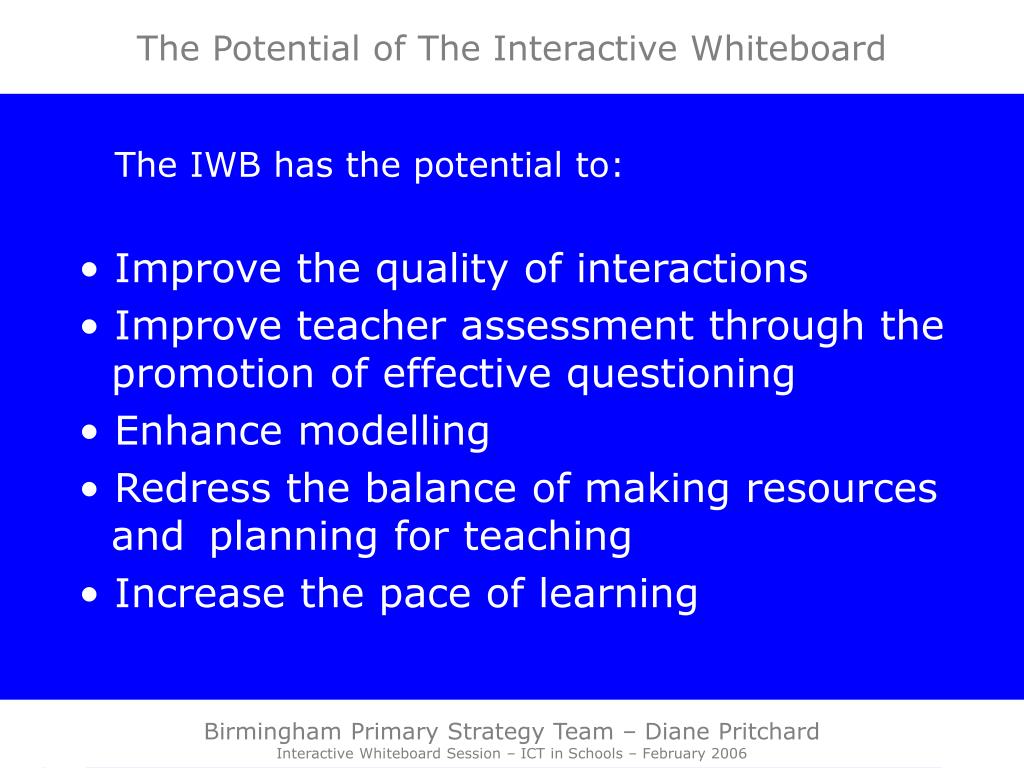 The Potential of The Interactive Whiteboard

The IWB has the potential to:

• Improve the quality of interactions
• Improve teacher assessment through the promotion of effective questioning
• Enhance modelling
• Redress the balance of making resources and planning for teaching
• Increase the pace of learning

Birmingham Primary Strategy Team – Diane Pritchard
Interactive Whiteboard Session – ICT in Schools – February 2006